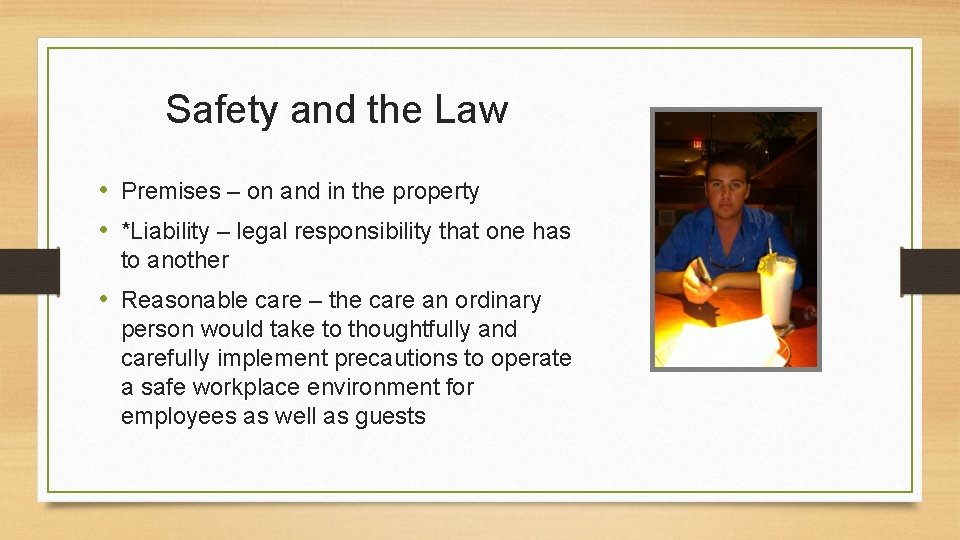 Safety and the Law

• Premises – on and in the property
• *Liability – legal responsibility that one has to another
• Reasonable care – the care an ordinary person would take to thoughtfully and carefully implement precautions to operate a safe workplace environment for employees as well as guests